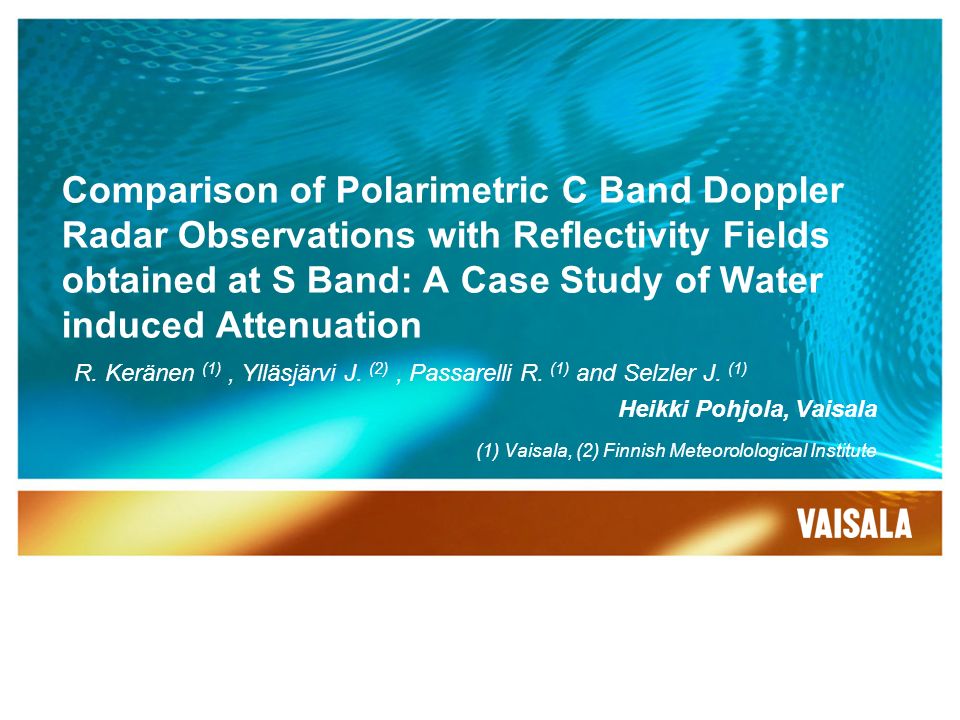 Comparison of Polarimetric C Band Doppler Radar Observations with Reflectivity Fields obtained at S Band: A Case Study of Water induced Attenuation

R. Keränen $^{(1)}$ , Ylläsjärvi J. $^{(2)}$ , Passarelli R. $^{(1)}$ and Selzler J. $^{(1)}$

Heikki Pohjola, Vaisala

(1) Vaisala, (2) Finnish Meteorolological Institute

VAISALA